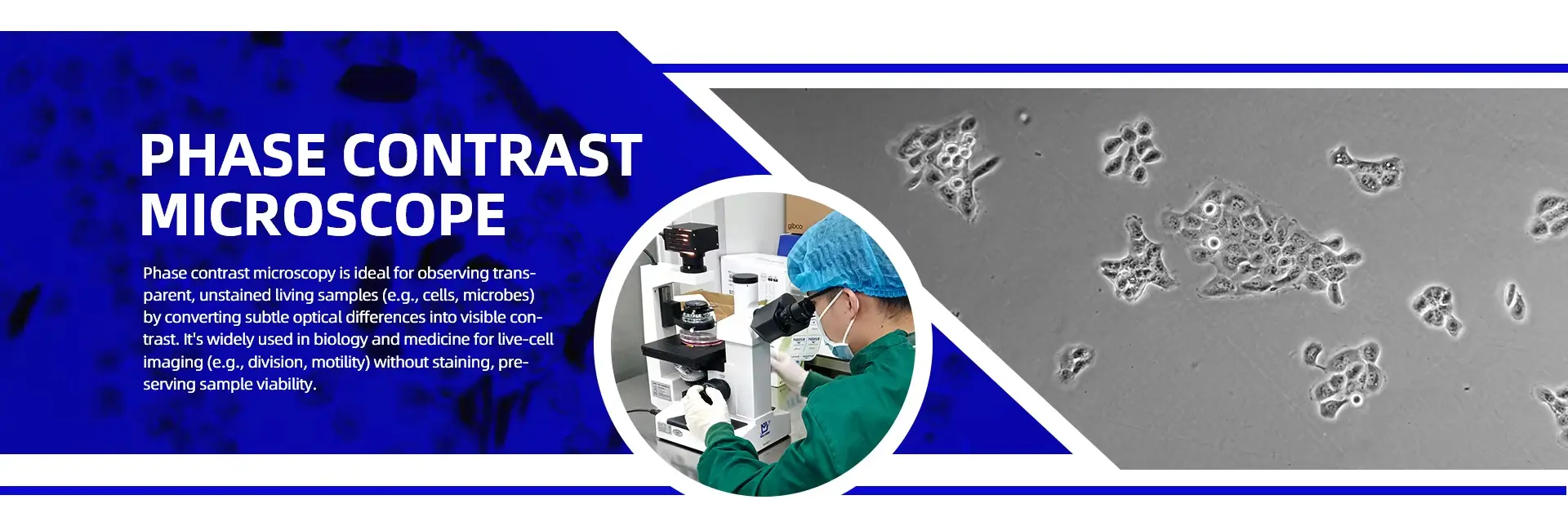 PHASE CONTRAST MICROSCOPE

Phase contrast microscopy is ideal for observing transparent, unstained living samples (e.g., cells, microbes) by converting subtle optical differences into visible contrast. It's widely used in biology and medicine for live-cell imaging (e.g., division, motility) without staining, preserving sample viability.

gibco